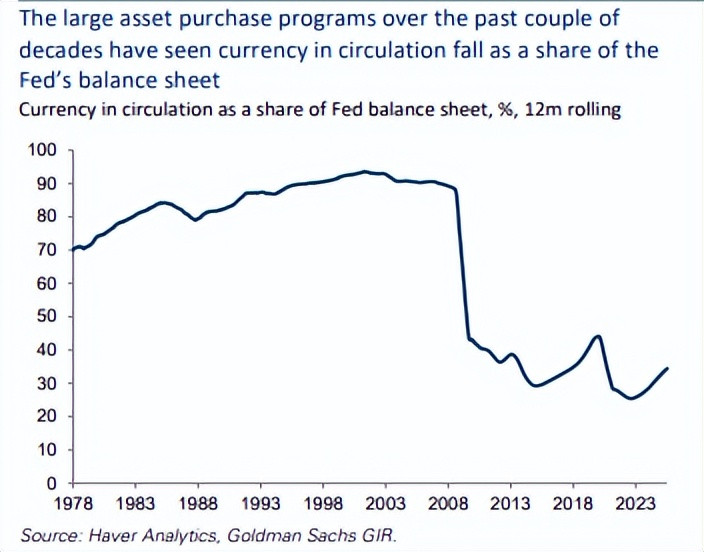 The large asset purchase programs over the past couple of decades have seen currency in circulation fall as a share of the Fed's balance sheet

Currency in circulation as a share of Fed balance sheet, %, 12m rolling

100
90
80
70
60
50
40
30
20
10
0

1978 1983 1988 1993 1998 2003 2008 2013 2018 2023

Source: Haver Analytics, Goldman Sachs GIR.